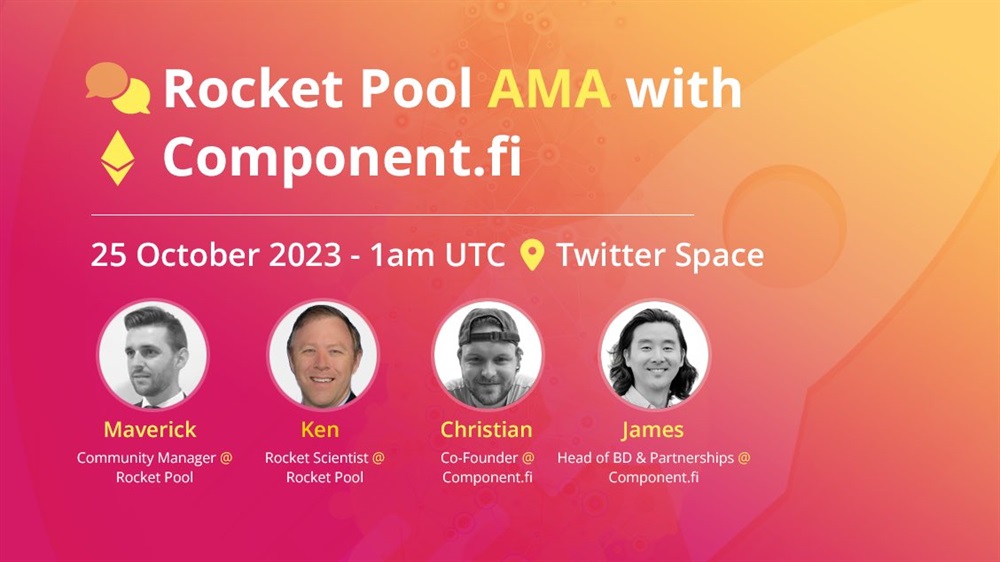 Rocket Pool AMA with Component.fi

25 October 2023 - 1am UTC Twitter Space

Maverick
Community Manager @ Rocket Pool

Ken
Rocket Scientist @ Rocket Pool

Christian
Co-Founder @ Component.fi

James
Head of BD & Partnerships @ Component.fi